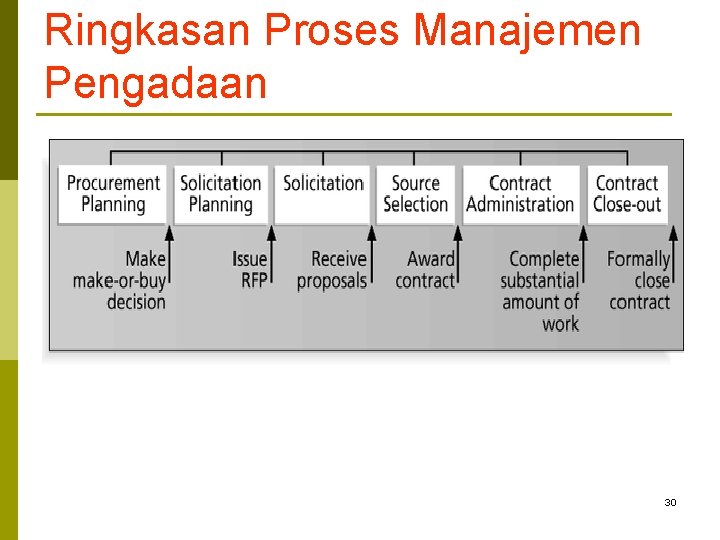 Ringkasan Proses Manajemen Pengadaan

Procurement Planning

Solicitation Planning

Solicitation

Source Selection

Contract Administration

Contract Close-out

Make make-or-buy decision

Issue RFP

Receive proposals

Award contract

Complete substantial amount of work

Formally close contract

30